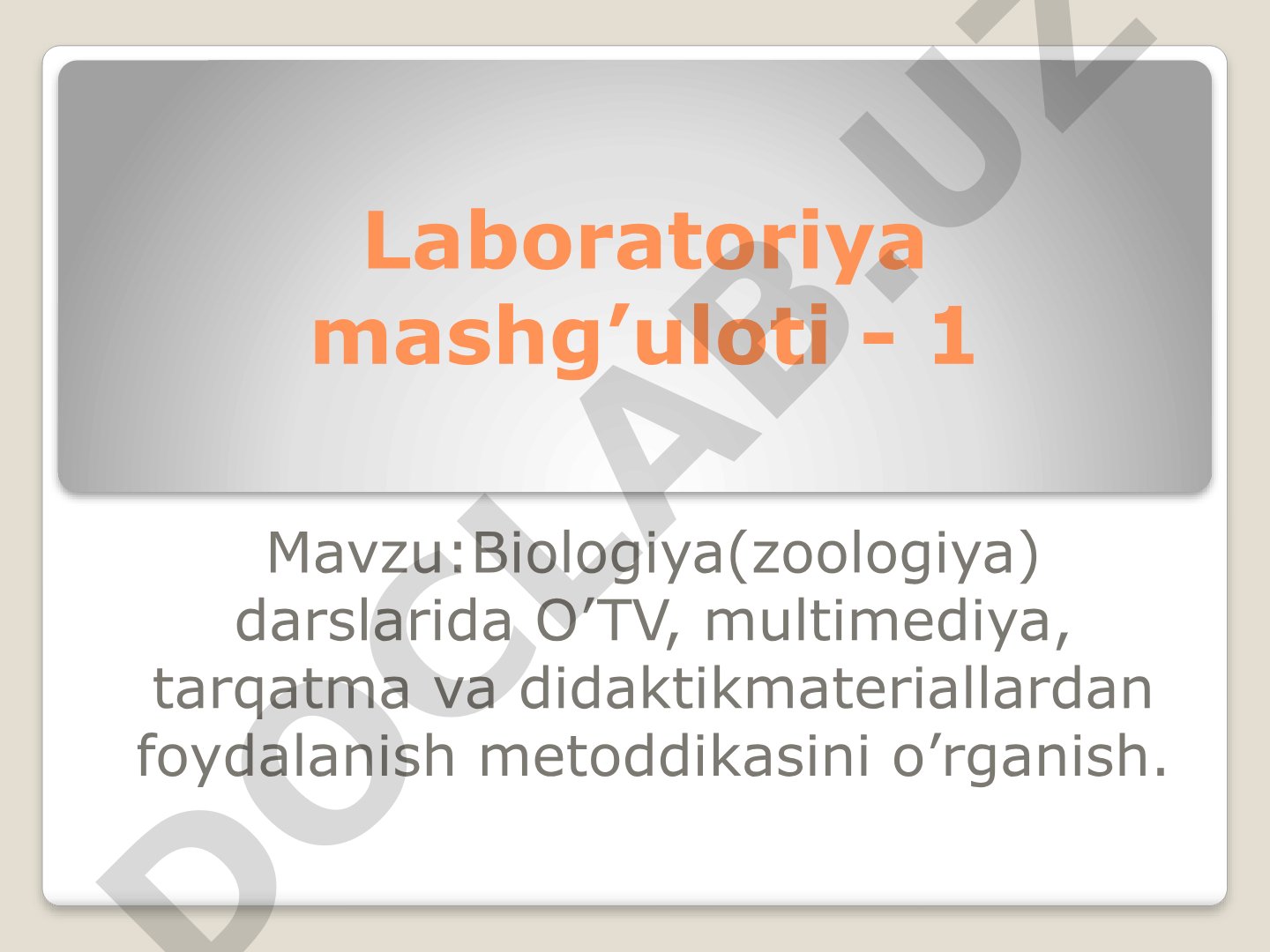 Laboratoriya mashg’uloti - 1

Mavzu:Biologiya(zoologiya) darslarida O’TV, multimediya, tarqatma va didaktikmateriallardan foydalanish metoddikasini o’rganish.

DOCLAB.UZ